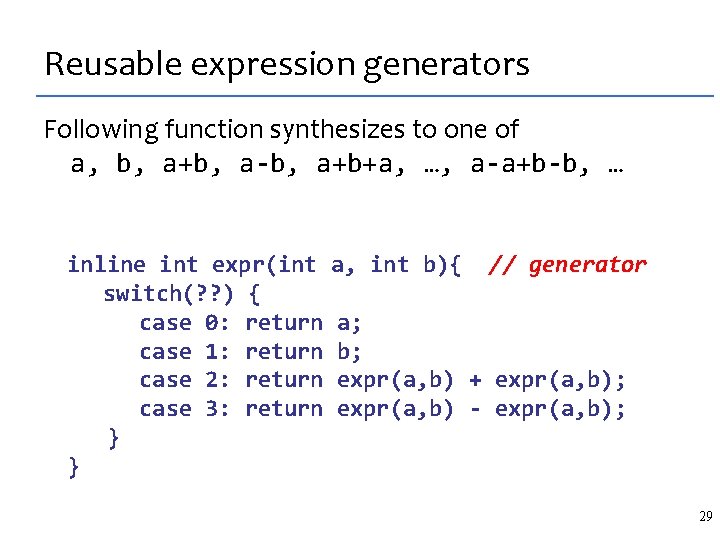 Reusable expression generators

Following function synthesizes to one of
a, b, a+b, a-b, a+b+a, …, a-a+b-b, …

inline int expr(int a, int b){ // generator
switch(??) {
case 0: return a;
case 1: return b;
case 2: return expr(a,b) + expr(a,b);
case 3: return expr(a,b) - expr(a,b);
}
}

29